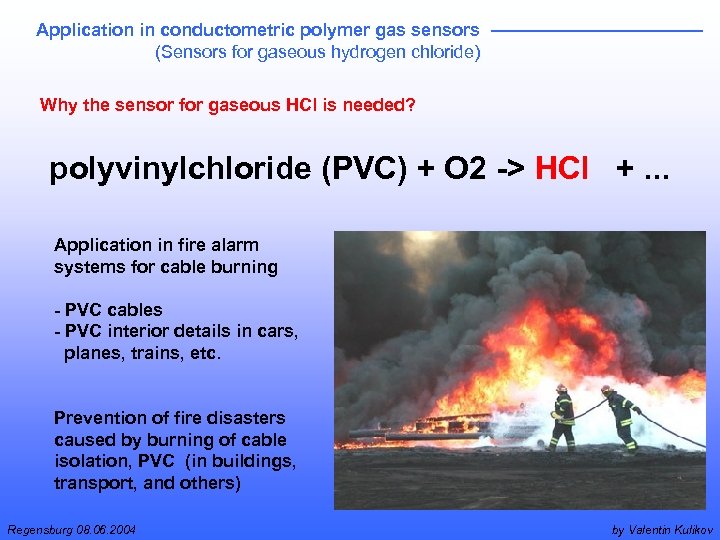 Application in conductometric polymer gas sensors
(Sensors for gaseous hydrogen chloride)

Why the sensor for gaseous HCl is needed?

polyvinylchloride (PVC) + O2 -> HCl + ...

Application in fire alarm systems for cable burning

- PVC cables
- PVC interior details in cars, planes, trains, etc.

Prevention of fire disasters caused by burning of cable isolation, PVC (in buildings, transport, and others)

Regensburg 08.06.2004

by Valentin Kulikov